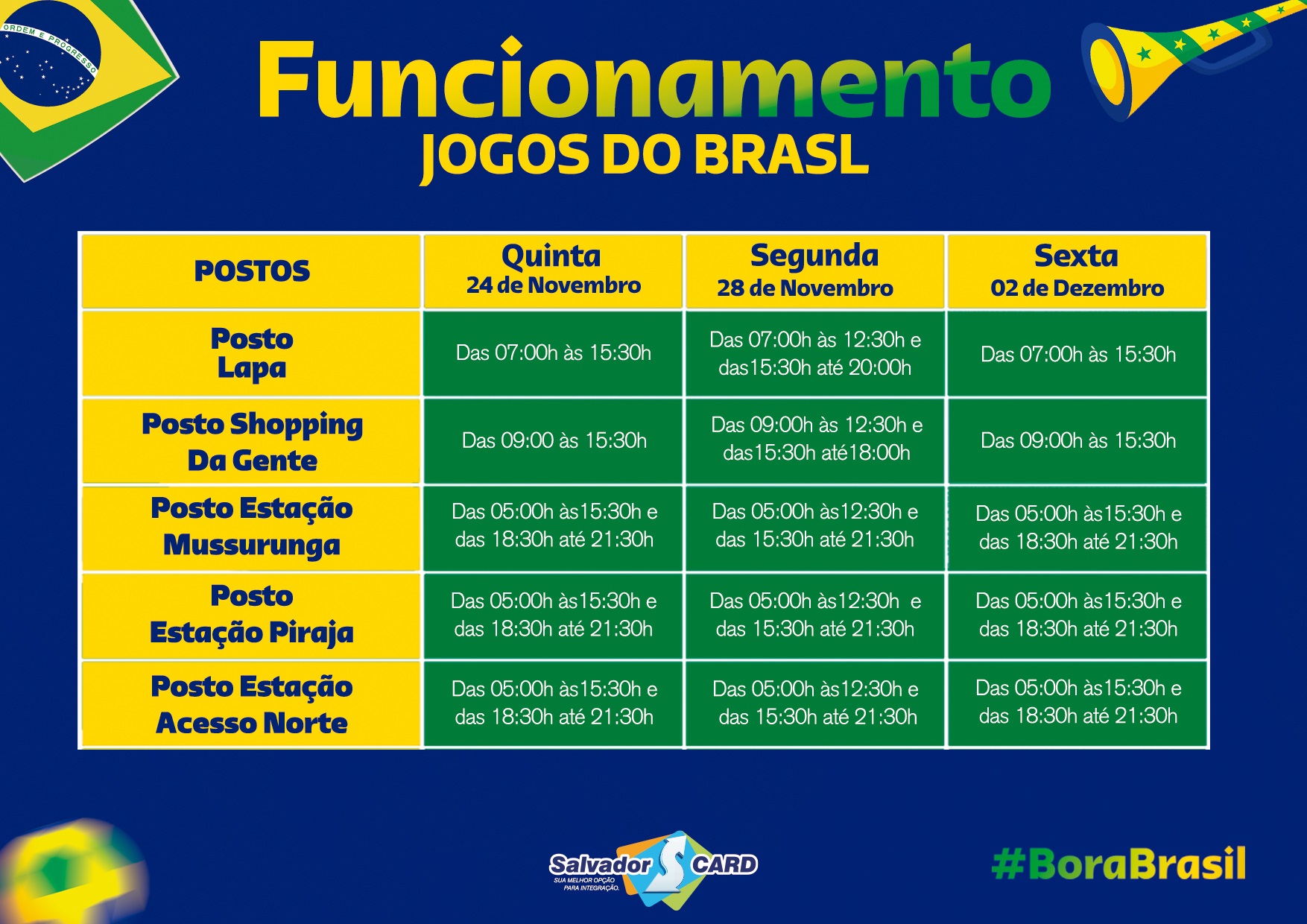 ORDEM E PROGRESSO

Funcionamento
JOGOS DO BRASL

| POSTOS | Quinta 24 de Novembro | Segunda 28 de Novembro | Sexta 02 de Dezembro |
|---|---|---|---|
| Posto Lapa | Das 07:00h às 15:30h | Das 07:00h às 12:30h e das15:30h até 20:00h | Das 07:00h às 15:30h |
| Posto Shopping Da Gente | Das 09:00 às 15:30h | Das 09:00h às 12:30h e das15:30h até18:00h | Das 09:00h às 15:30h |
| Posto Estação Mussurunga | Das 05:00h às15:30h e das 18:30h até 21:30h | Das 05:00h às12:30h e das 15:30h até 21:30h | Das 05:00h às15:30h e das 18:30h até 21:30h |
| Posto Estação Piraja | Das 05:00h às15:30h e das 18:30h até 21:30h | Das 05:00h às12:30h e das 15:30h até 21:30h | Das 05:00h às15:30h e das 18:30h até 21:30h |
| Posto Estação Acesso Norte | Das 05:00h às15:30h e das 18:30h até 21:30h | Das 05:00h às12:30h e das 15:30h até 21:30h | Das 05:00h às15:30h e das 18:30h até 21:30h |

Salvador CARD
SUA MELHOR OPÇÃO PARA INTEGRAÇÃO.

#BoraBrasil